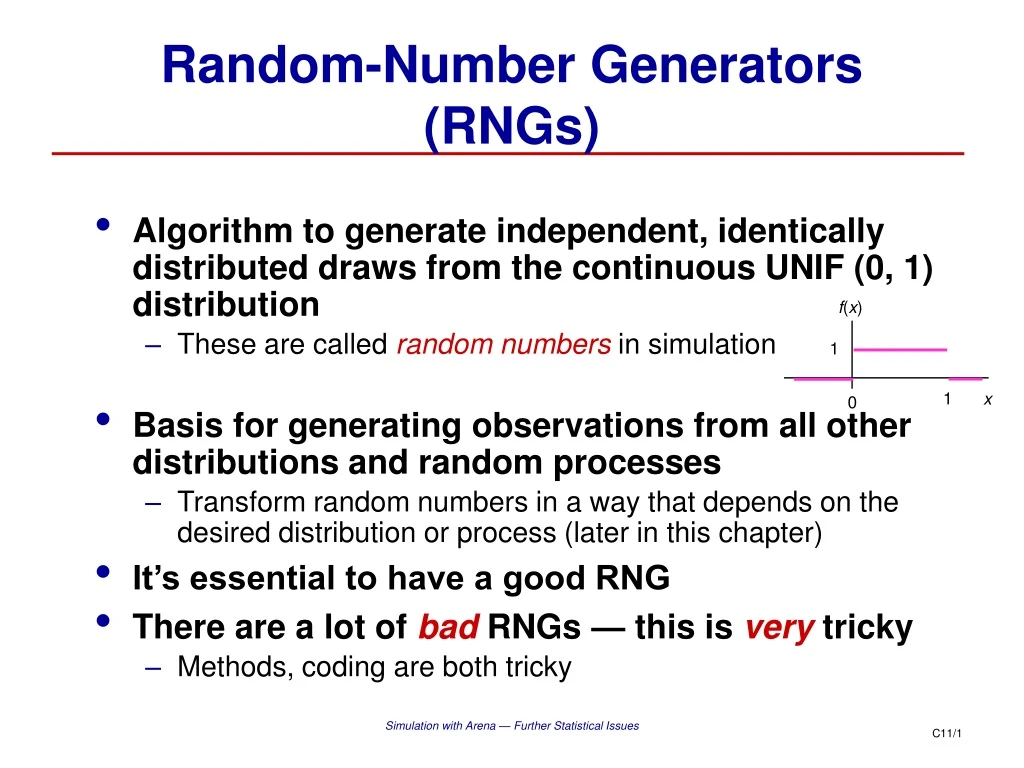 Random-Number Generators (RNGs)

• Algorithm to generate independent, identically distributed draws from the continuous UNIF (0, 1) distribution
– These are called random numbers in simulation

f(x)
1
0
1
x

• Basis for generating observations from all other distributions and random processes
– Transform random numbers in a way that depends on the desired distribution or process (later in this chapter)
• It's essential to have a good RNG
• There are a lot of bad RNGs — this is very tricky
– Methods, coding are both tricky

Simulation with Arena — Further Statistical Issues

C11/1